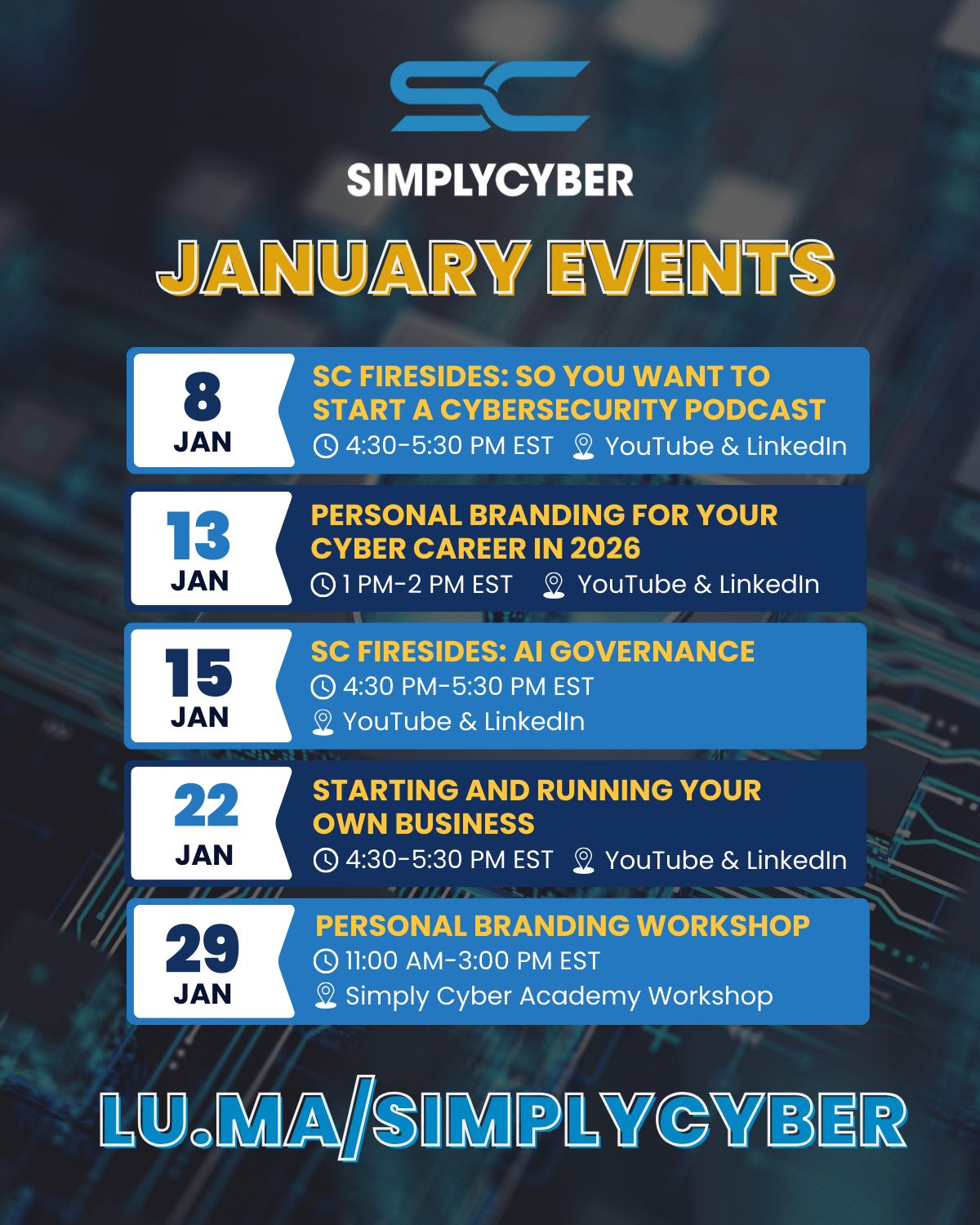 SC
SIMPLYCYBER

JANUARY EVENTS

8 JAN
SC FIRESIDES: SO YOU WANT TO START A CYBERSECURITY PODCAST
4:30-5:30 PM EST YouTube & LinkedIn

13 JAN
PERSONAL BRANDING FOR YOUR CYBER CAREER IN 2026
1 PM-2 PM EST YouTube & LinkedIn

15 JAN
SC FIRESIDES: AI GOVERNANCE
4:30 PM-5:30 PM EST
YouTube & LinkedIn

22 JAN
STARTING AND RUNNING YOUR OWN BUSINESS
4:30-5:30 PM EST YouTube & LinkedIn

29 JAN
PERSONAL BRANDING WORKSHOP
11:00 AM-3:00 PM EST
Simply Cyber Academy Workshop

LU.MA/SIMPLYCYBER